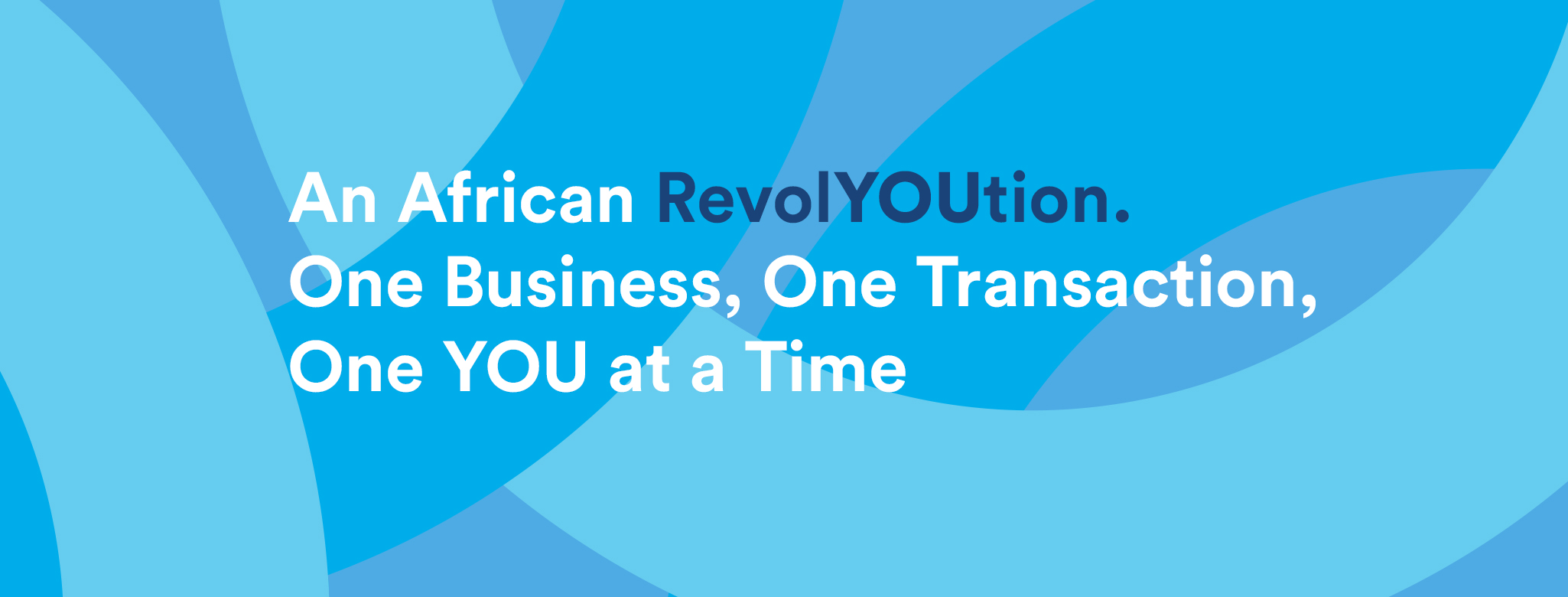 An African RevolYOUtion.
One Business, One Transaction,
One YOU at a Time